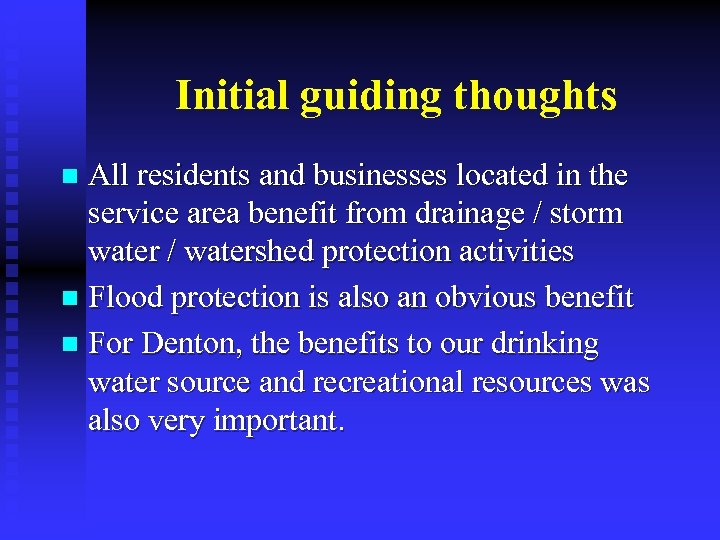 Initial guiding thoughts

- All residents and businesses located in the service area benefit from drainage / storm water / watershed protection activities
- Flood protection is also an obvious benefit
- For Denton, the benefits to our drinking water source and recreational resources was also very important.